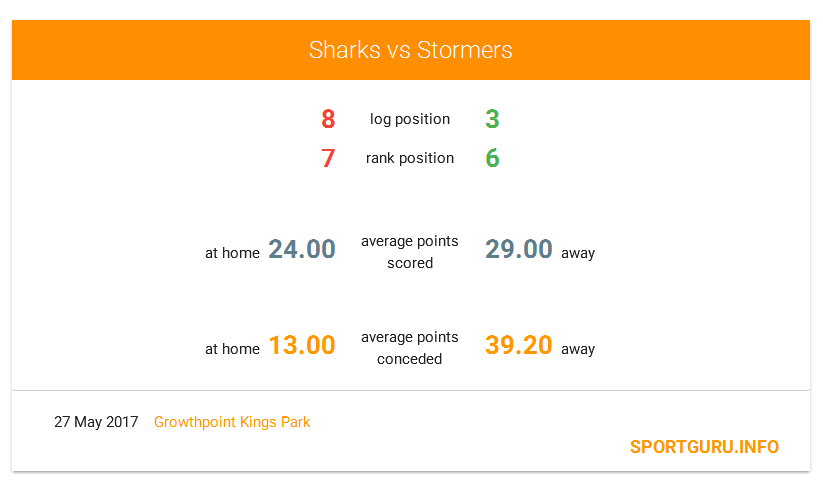 Sharks vs Stormers

8 log position 3

7 rank position 6

at home 24.00 average points scored 29.00 away

at home 13.00 average points conceded 39.20 away

27 May 2017 Growthpoint Kings Park

SPORTGURU.INFO